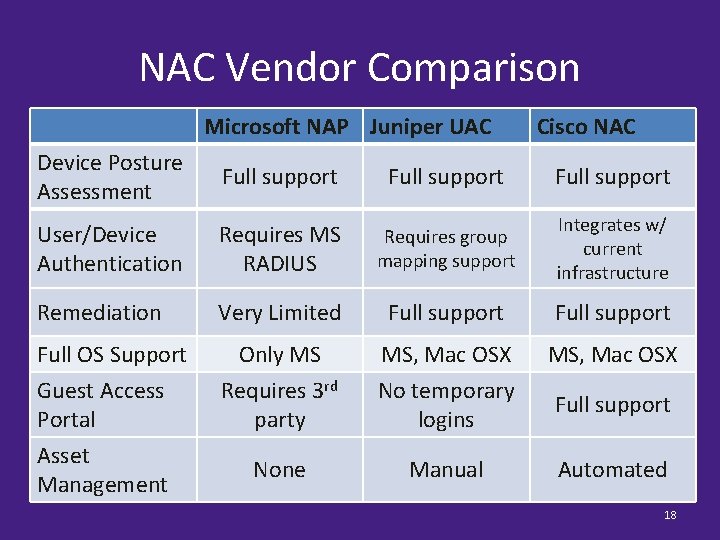 NAC Vendor Comparison

| | Microsoft NAP | Juniper UAC | Cisco NAC |
|---|---|---|---|
| Device Posture Assessment | Full support | Full support | Full support |
| User/Device Authentication | Requires MS RADIUS | Requires group mapping support | Integrates w/ current infrastructure |
| Remediation | Very Limited | Full support | Full support |
| Full OS Support | Only MS | MS, Mac OSX | MS, Mac OSX |
| Guest Access Portal | Requires 3$^{rd}$ party | No temporary logins | Full support |
| Asset Management | None | Manual | Automated |

18